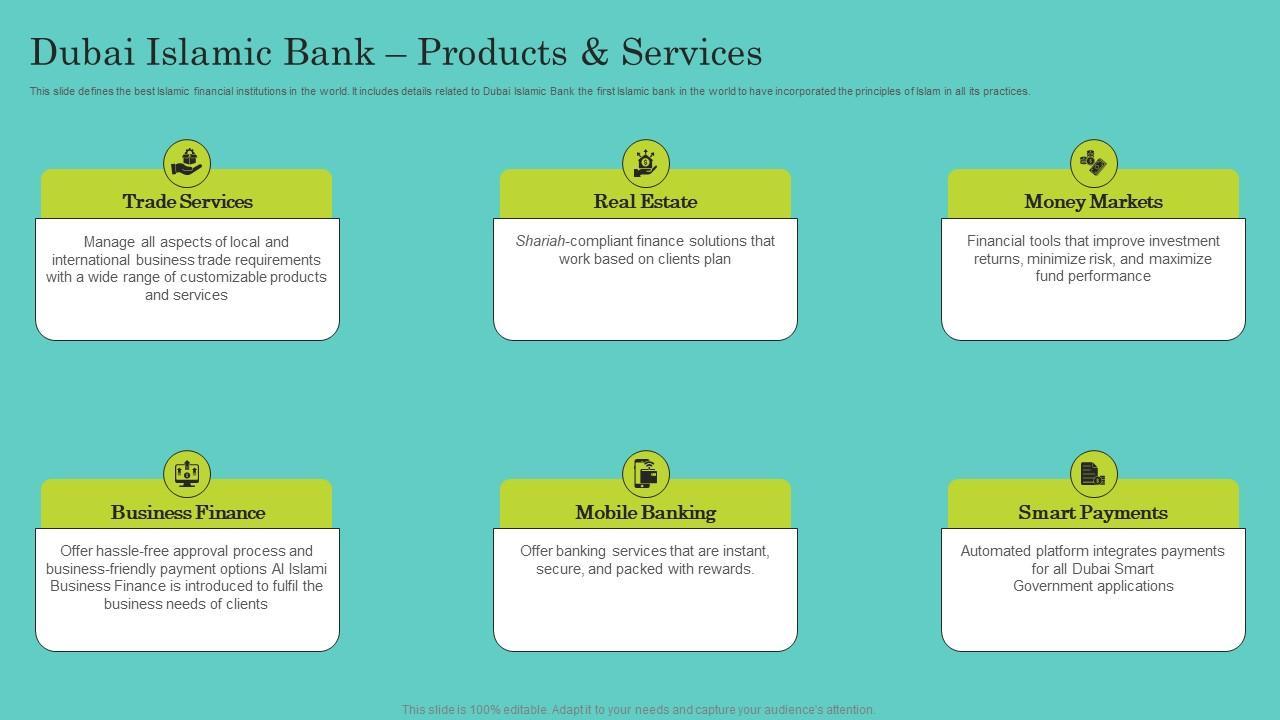 Dubai Islamic Bank – Products & Services

This slide defines the best Islamic financial institutions in the world. It includes details related to Dubai Islamic Bank the first Islamic bank in the world to have incorporated the principles of Islam in all its practices.

Trade Services

Manage all aspects of local and international business trade requirements with a wide range of customizable products and services

Real Estate

Shariah-compliant finance solutions that work based on clients plan

Money Markets

Financial tools that improve investment returns, minimize risk, and maximize fund performance

Business Finance

Offer hassle-free approval process and business-friendly payment options Al Islami Business Finance is introduced to fulfil the business needs of clients

Mobile Banking

Offer banking services that are instant, secure, and packed with rewards.

Smart Payments

Automated platform integrates payments for all Dubai Smart Government applications

This slide is 100% editable. Adapt it to your needs and capture your audience's attention.